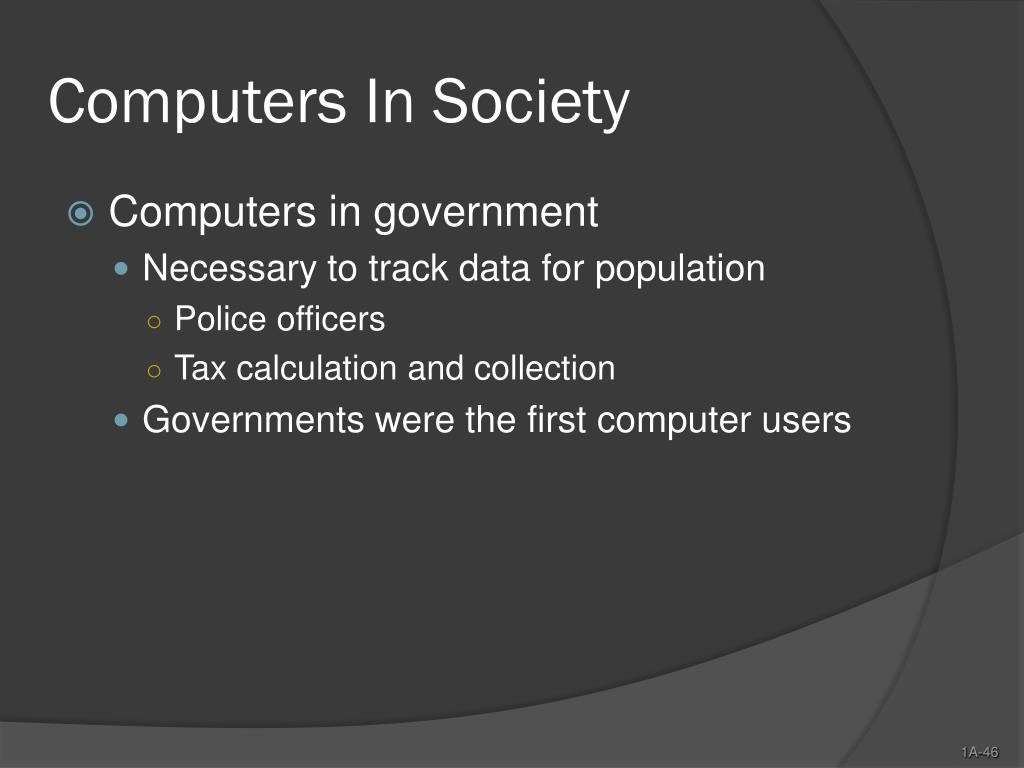 Computers In Society

Computers in government

Necessary to track data for population

Police officers

Tax calculation and collection

Governments were the first computer users

1A-46